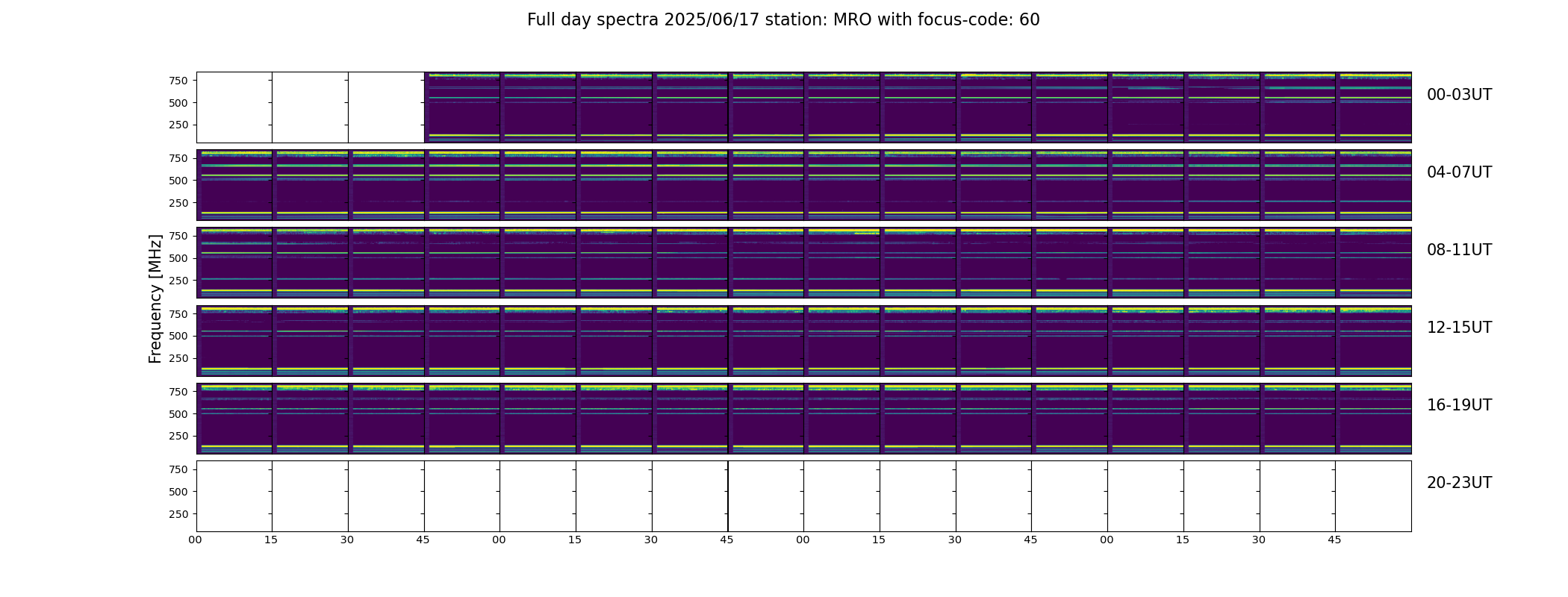 Full day spectra 2025/06/17 station: MRO with focus-code: 60

Frequency [MHz]

750
500
250

00-03UT

750
500
250

04-07UT

750
500
250

08-11UT

750
500
250

12-15UT

750
500
250

16-19UT

750
500
250

20-23UT

00 15 30 45 00 15 30 45 00 15 30 45 00 15 30 45